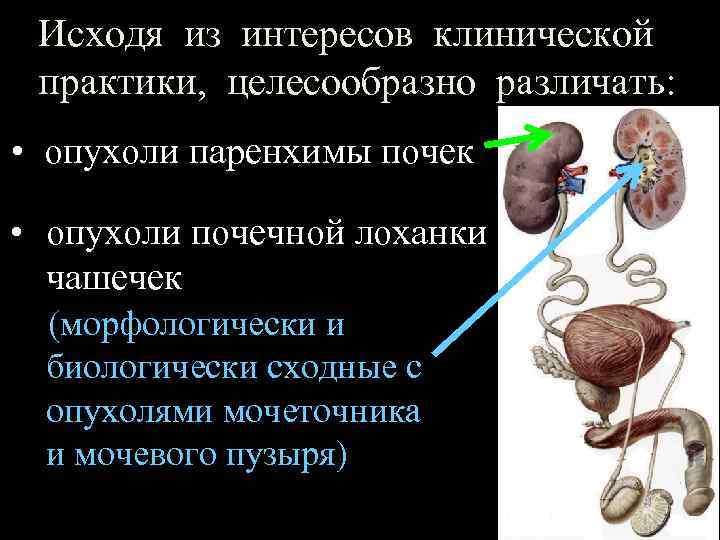 Исходя из интересов клинической практики, целесообразно различать:

• опухоли паренхимы почек

• опухоли почечной лоханки чашечек (морфологически и биологически сходные с опухолями мочеточника и мочевого пузыря)